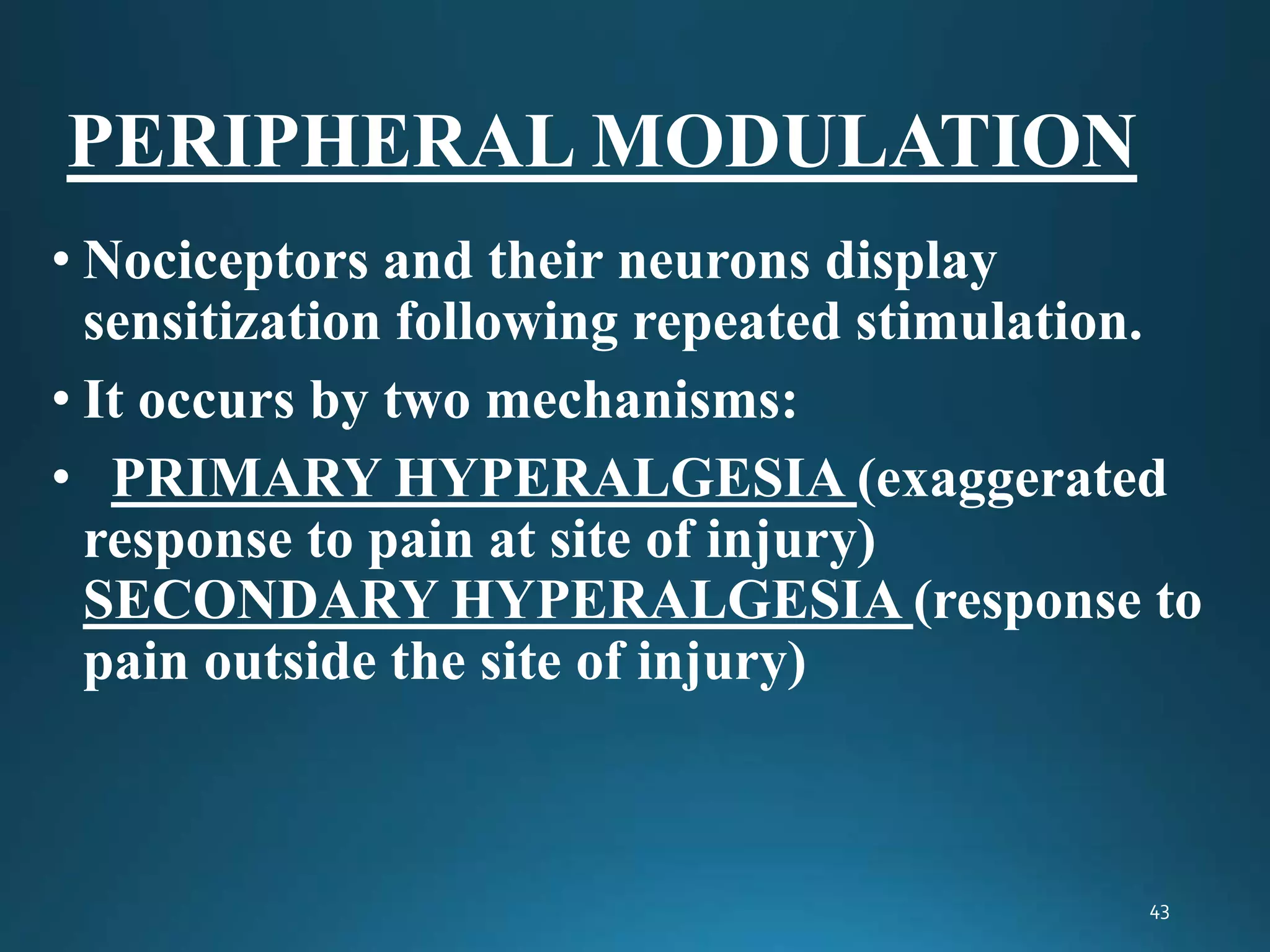 PERIPHERAL MODULATION

• Nociceptors and their neurons display sensitization following repeated stimulation.

• It occurs by two mechanisms:

• PRIMARY HYPERALGESIA (exaggerated response to pain at site of injury) SECONDARY HYPERALGESIA (response to pain outside the site of injury)

43